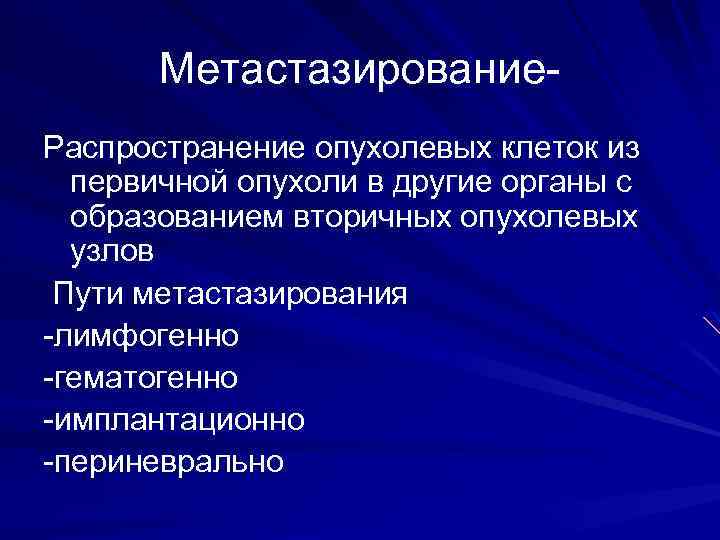 Метастазирование-

Распространение опухолевых клеток из первичной опухоли в другие органы с образованием вторичных опухолевых узлов

Пути метастазирования

-лимфогенно

-гематогенно

-имплантационно

-периневрально